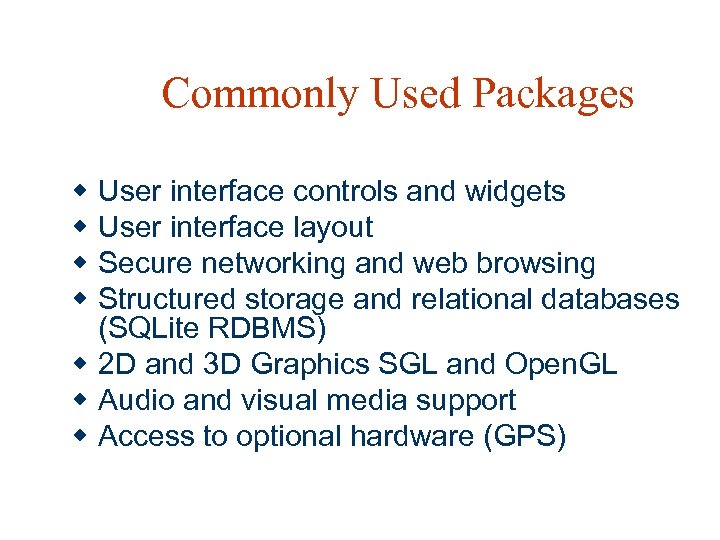 Commonly Used Packages

- User interface controls and widgets
- User interface layout
- Secure networking and web browsing
- Structured storage and relational databases (SQLite RDBMS)
- 2D and 3D Graphics SGL and OpenGL
- Audio and visual media support
- Access to optional hardware (GPS)